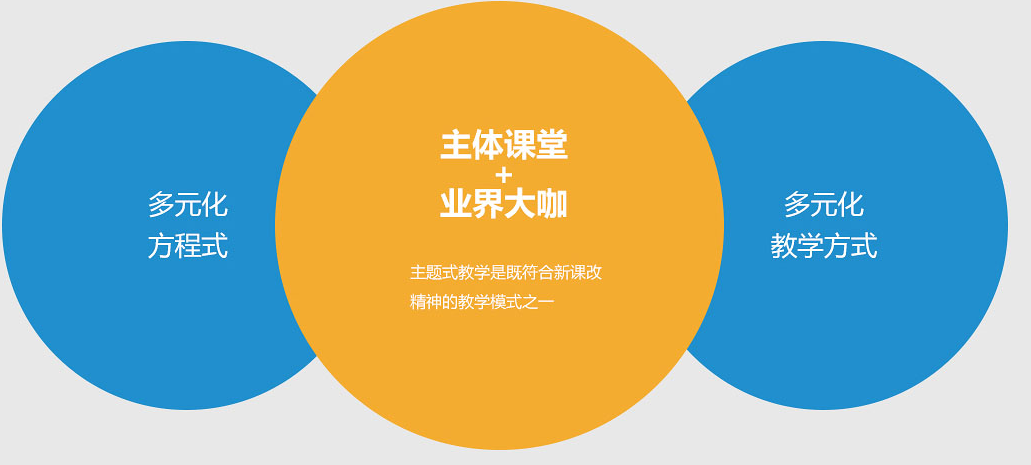 多元化
方程式

主体课堂
+
业界大咖

主题式教学是既符合新课改精神的教学模式之一

多元化
教学方式